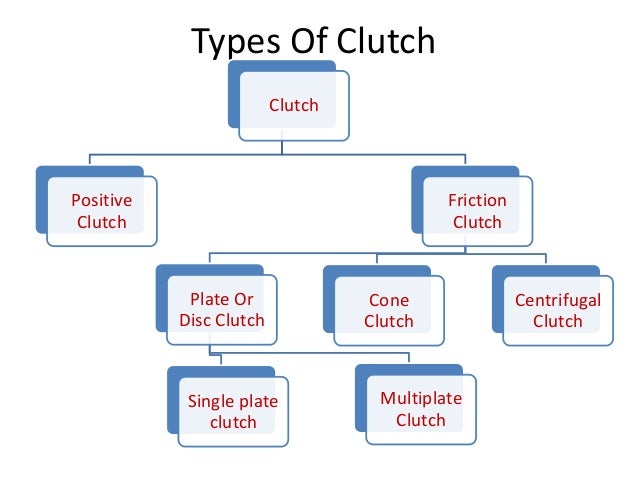 Types Of Clutch

Clutch

Positive Clutch

Friction Clutch

Plate Or Disc Clutch

Cone Clutch

Centrifugal Clutch

Single plate clutch

Multiplate Clutch